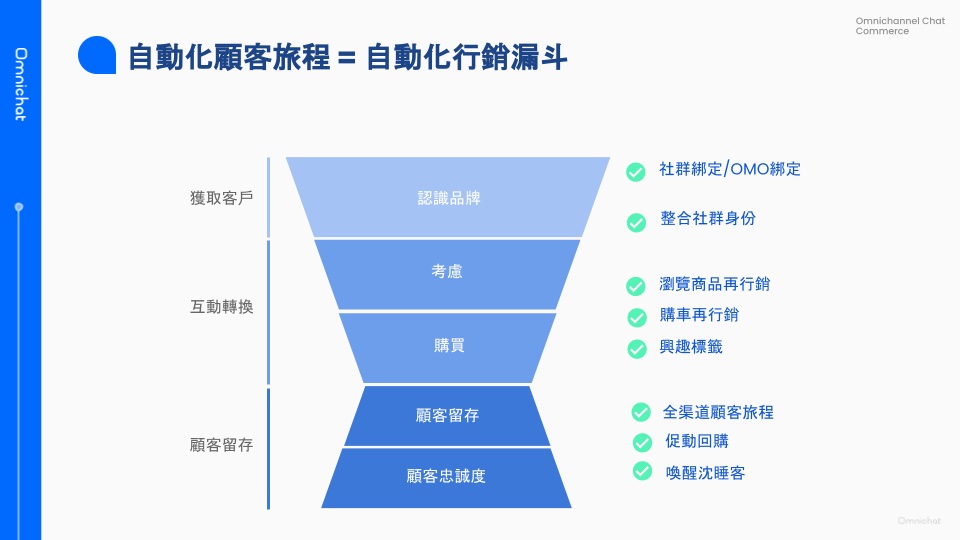 Omnichat

自動化顧客旅程 = 自動化行銷漏斗

Omnichannel Chat Commerce

獲取客戶

互動轉換

顧客留存

認識品牌

考慮

購買

顧客留存

顧客忠誠度

社群綁定/OMO綁定

整合社群身份

瀏覽商品再行銷

購車再行銷

興趣標籤

全渠道顧客旅程

促動回購

喚醒沈睡客

Omnichat